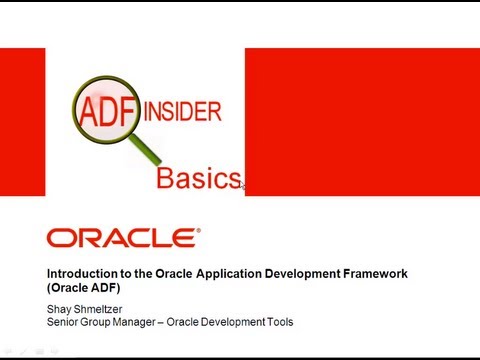 ADF INSIDER

Basics

ORACLE®

Introduction to the Oracle Application Development Framework (Oracle ADF)

Shay Shmeltzer
Senior Group Manager – Oracle Development Tools